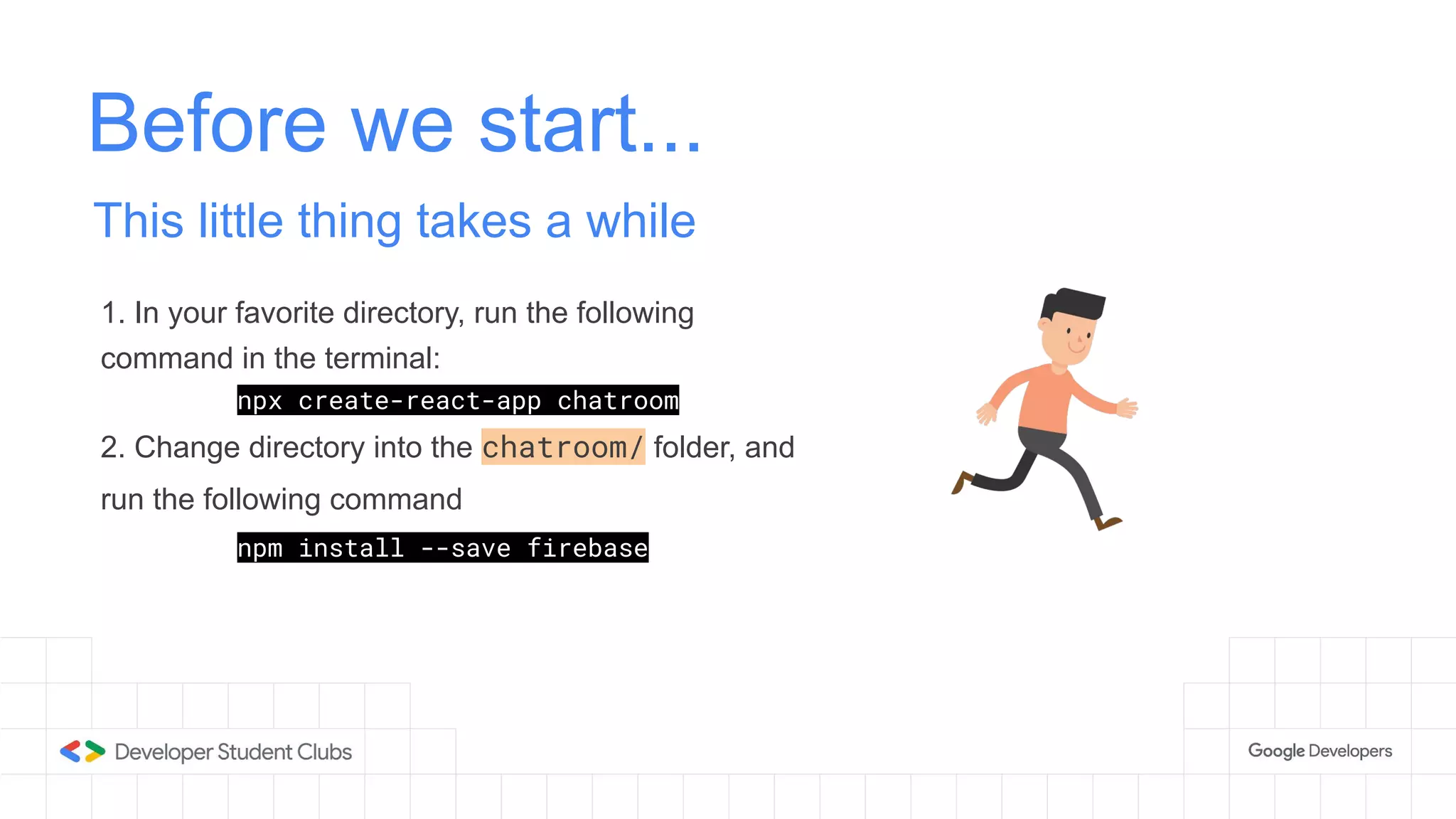 Before we start...

This little thing takes a while

1. In your favorite directory, run the following command in the terminal:

npx create-react-app chatroom

2. Change directory into the chatroom/ folder, and run the following command

npm install --save firebase

Developer Student Clubs

Google Developers